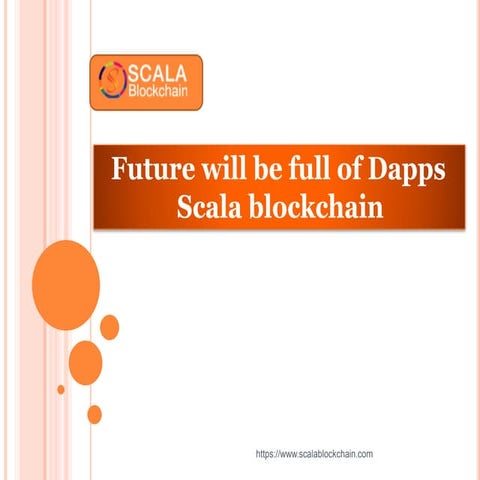 SCALA Blockchain

Future will be full of Dapps
Scala blockchain

https://www.scalablockchain.com